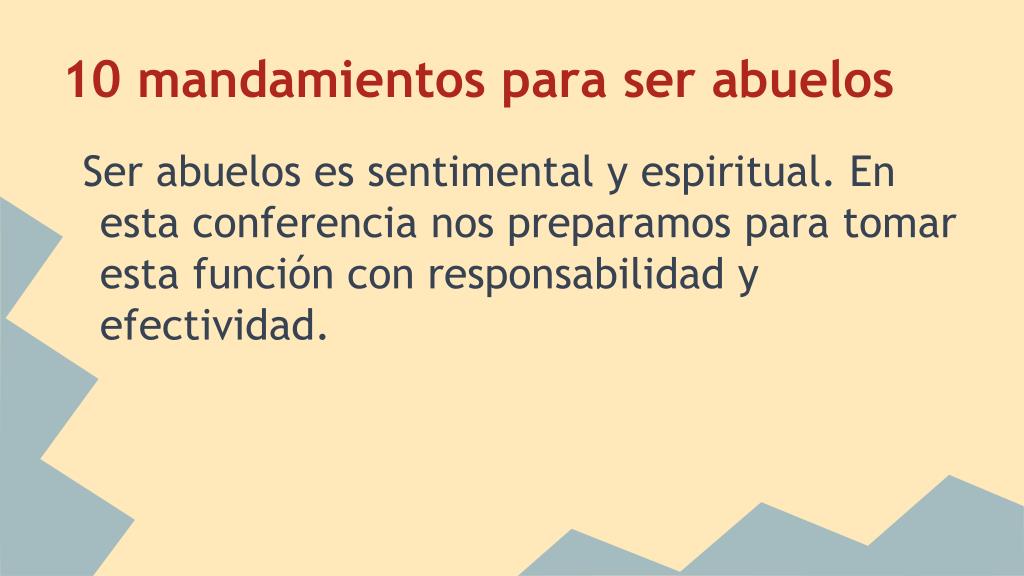 10 mandamientos para ser abuelos

Ser abuelos es sentimental y espiritual. En esta conferencia nos preparamos para tomar esta función con responsabilidad y efectividad.